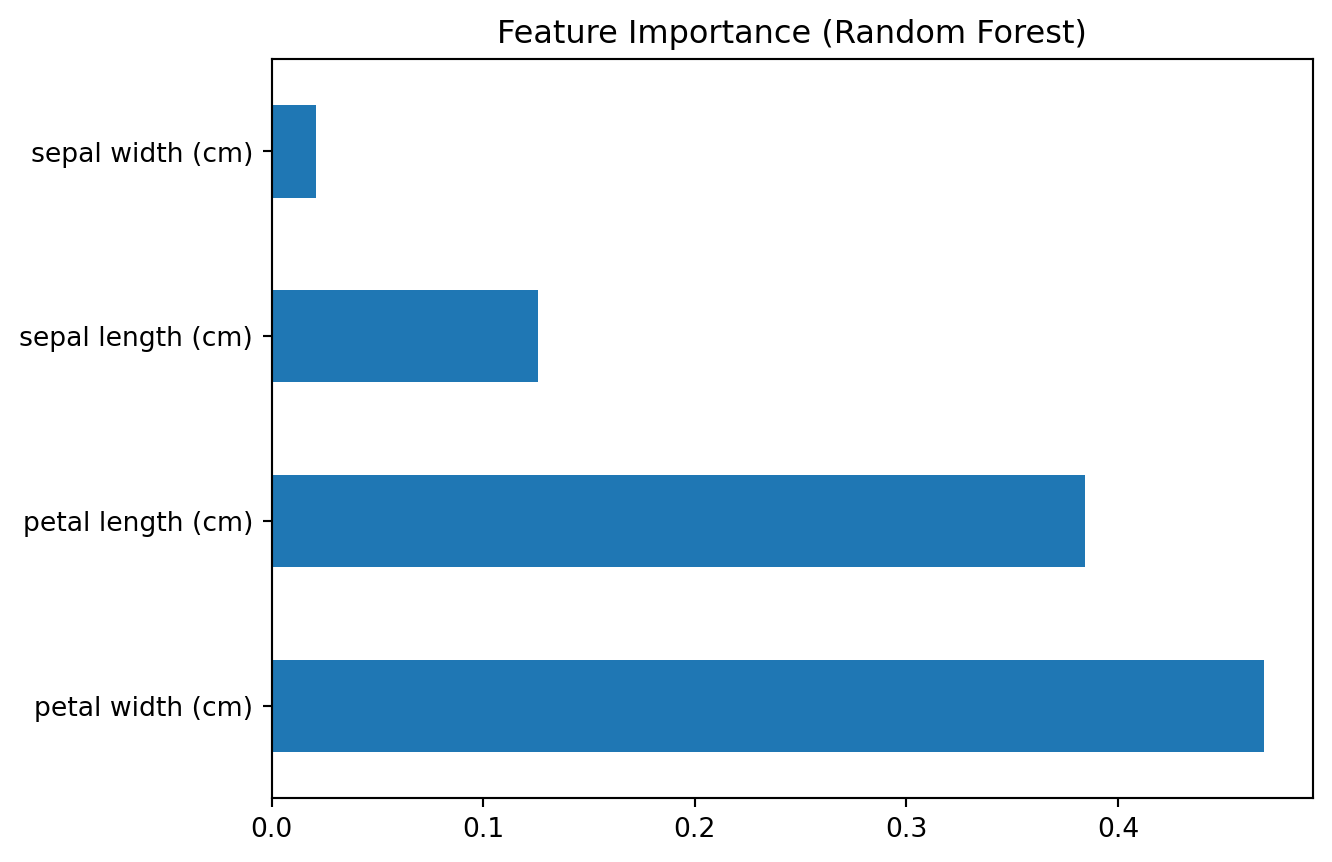 Feature Importance (Random Forest)

sepal width (cm)
sepal length (cm)
petal length (cm)
petal width (cm)

0.0
0.1
0.2
0.3
0.4